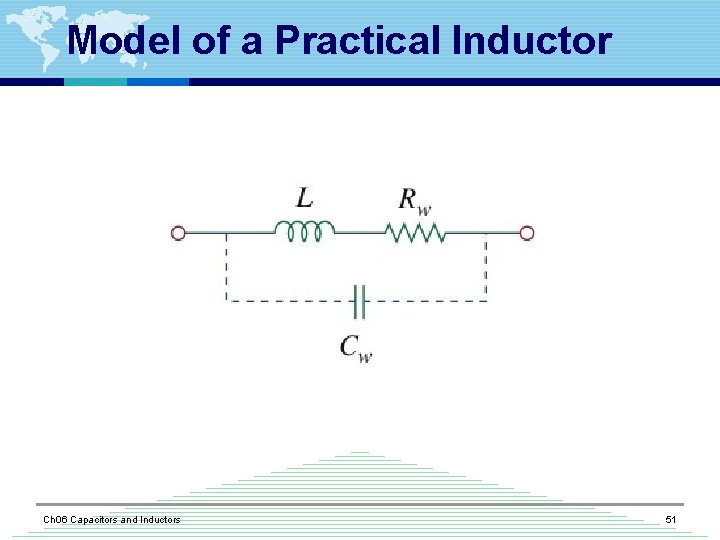 Model of a Practical Inductor

$L$

$R_w$

$C_w$

Ch06 Capacitors and Inductors

51